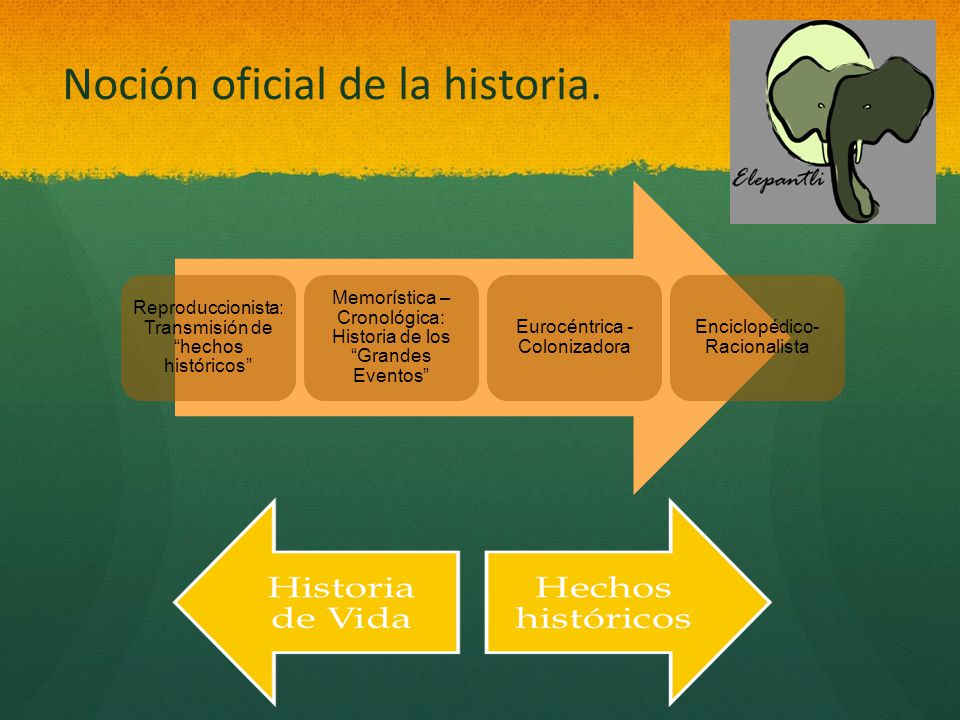 Noción oficial de la historia.

Elepantli

Reproduccionista: Transmisión de “hechos históricos”

Memorística – Cronológica: Historia de los “Grandes Eventos”

Eurocéntrica - Colonizadora

Enciclopédico-Racionalista

Historia de Vida

Hechos históricos